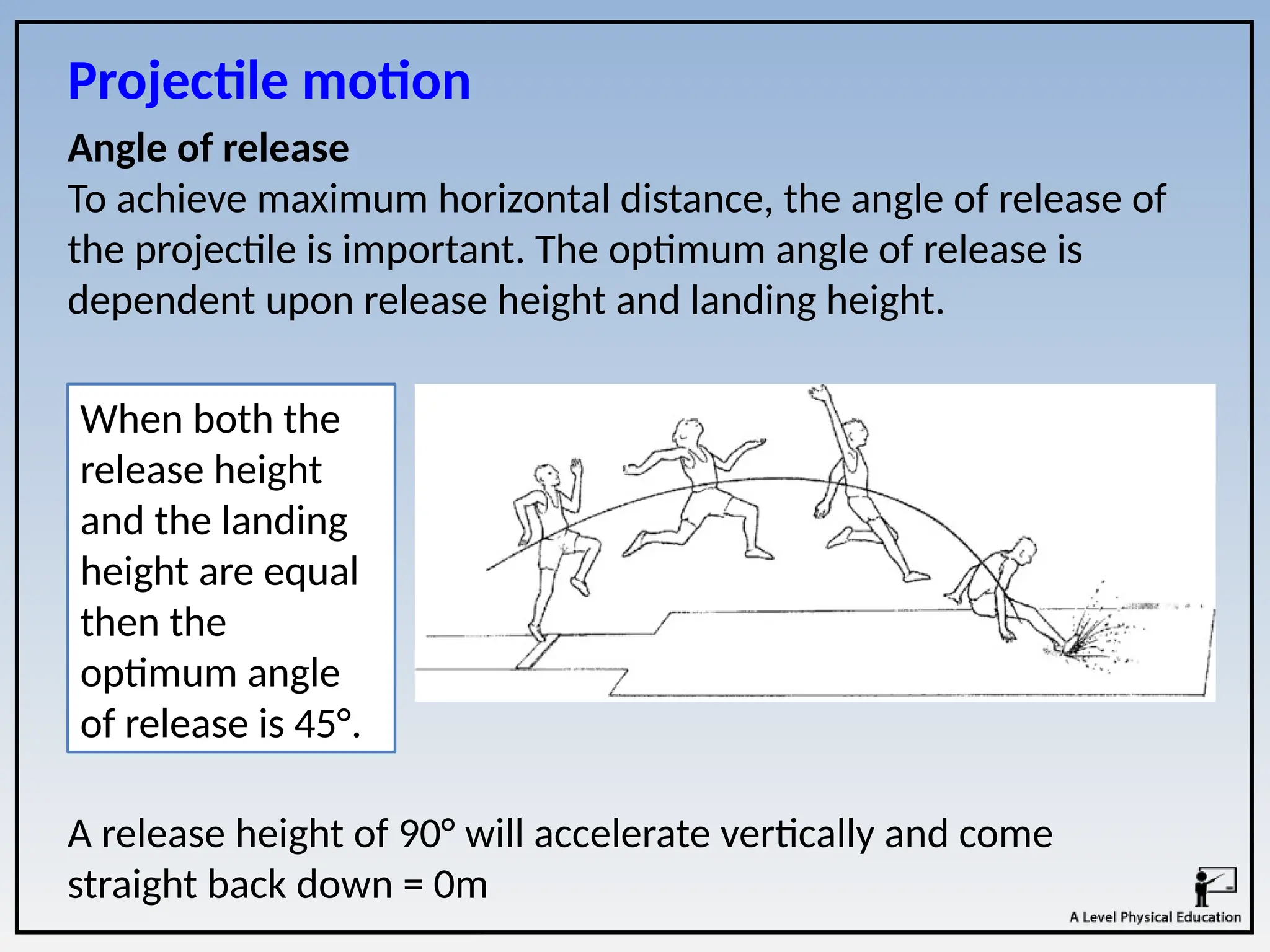 Projectile motion

Angle of release
To achieve maximum horizontal distance, the angle of release of the projectile is important. The optimum angle of release is dependent upon release height and landing height.

When both the release height and the landing height are equal then the optimum angle of release is 45°.

A release height of 90° will accelerate vertically and come straight back down = 0m

A Level Physical Education